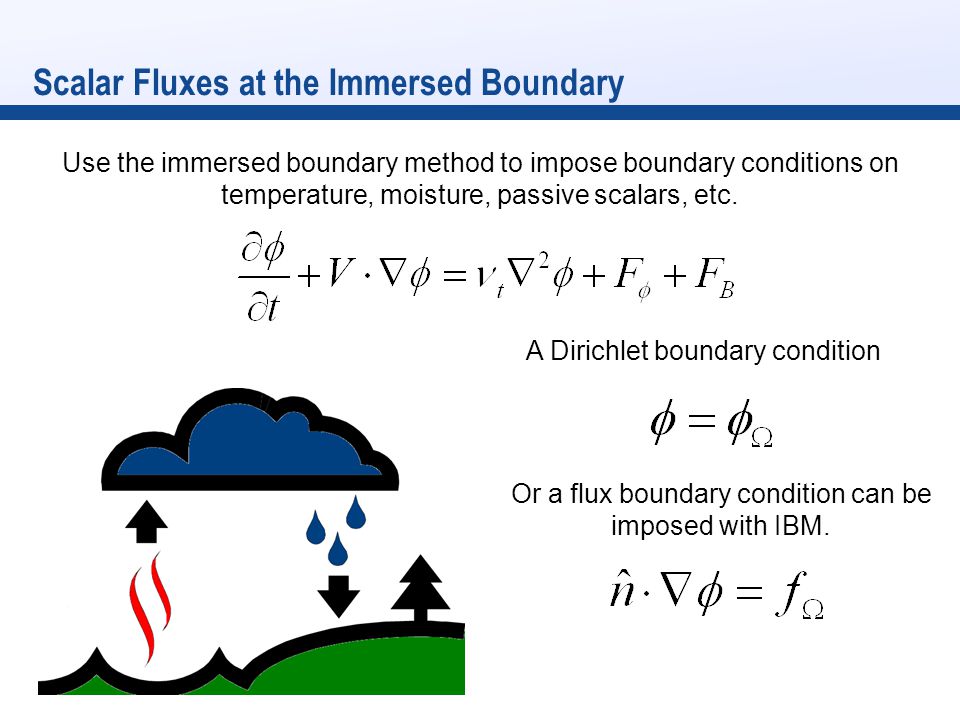 Scalar Fluxes at the Immersed Boundary

Use the immersed boundary method to impose boundary conditions on temperature, moisture, passive scalars, etc.

$\frac{\partial \phi}{\partial t} + V \cdot \nabla \phi = \nu_t \nabla^2 \phi + F_\phi + F_B$

A Dirichlet boundary condition

$\phi = \phi_\Omega$

Or a flux boundary condition can be imposed with IBM.

$\hat{n} \cdot \nabla \phi = f_\Omega$